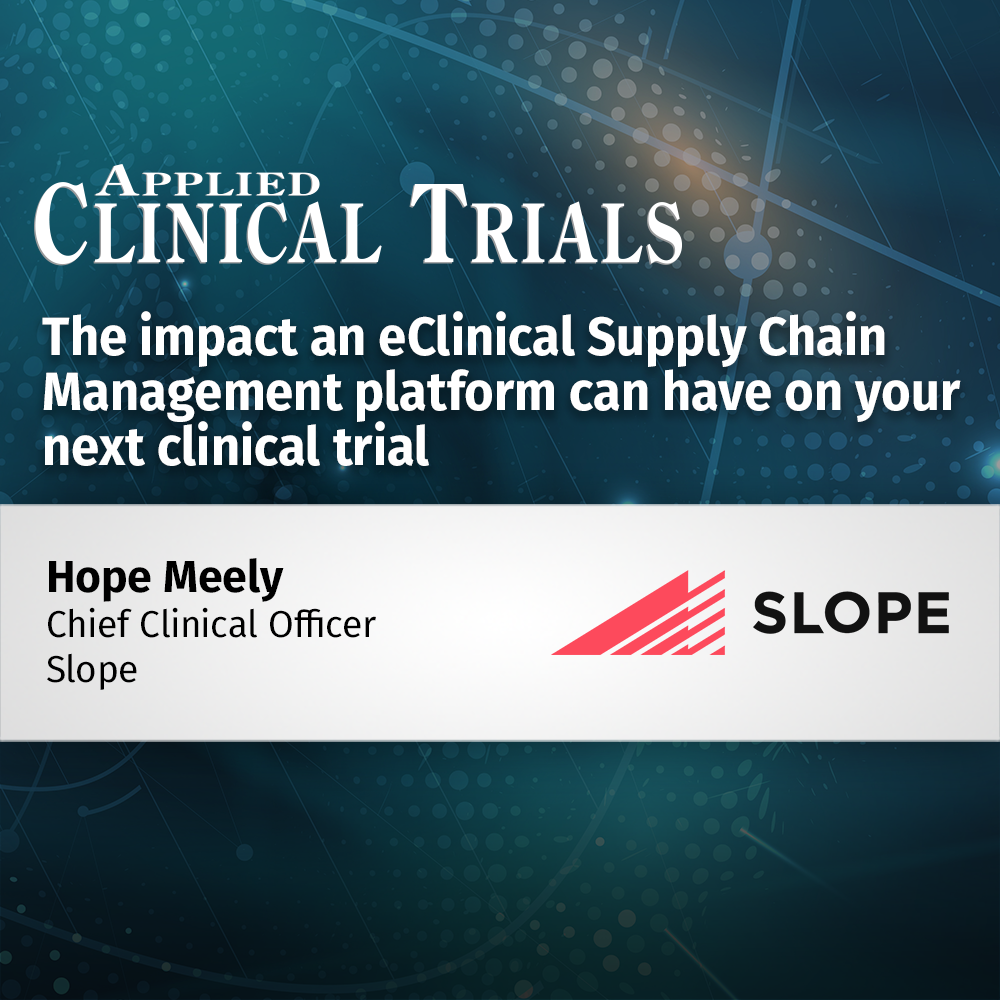 APPLIED
CLINICAL TRIALS

The impact an eClinical Supply Chain Management platform can have on your next clinical trial

Hope Meely
Chief Clinical Officer
Slope

SLOPE